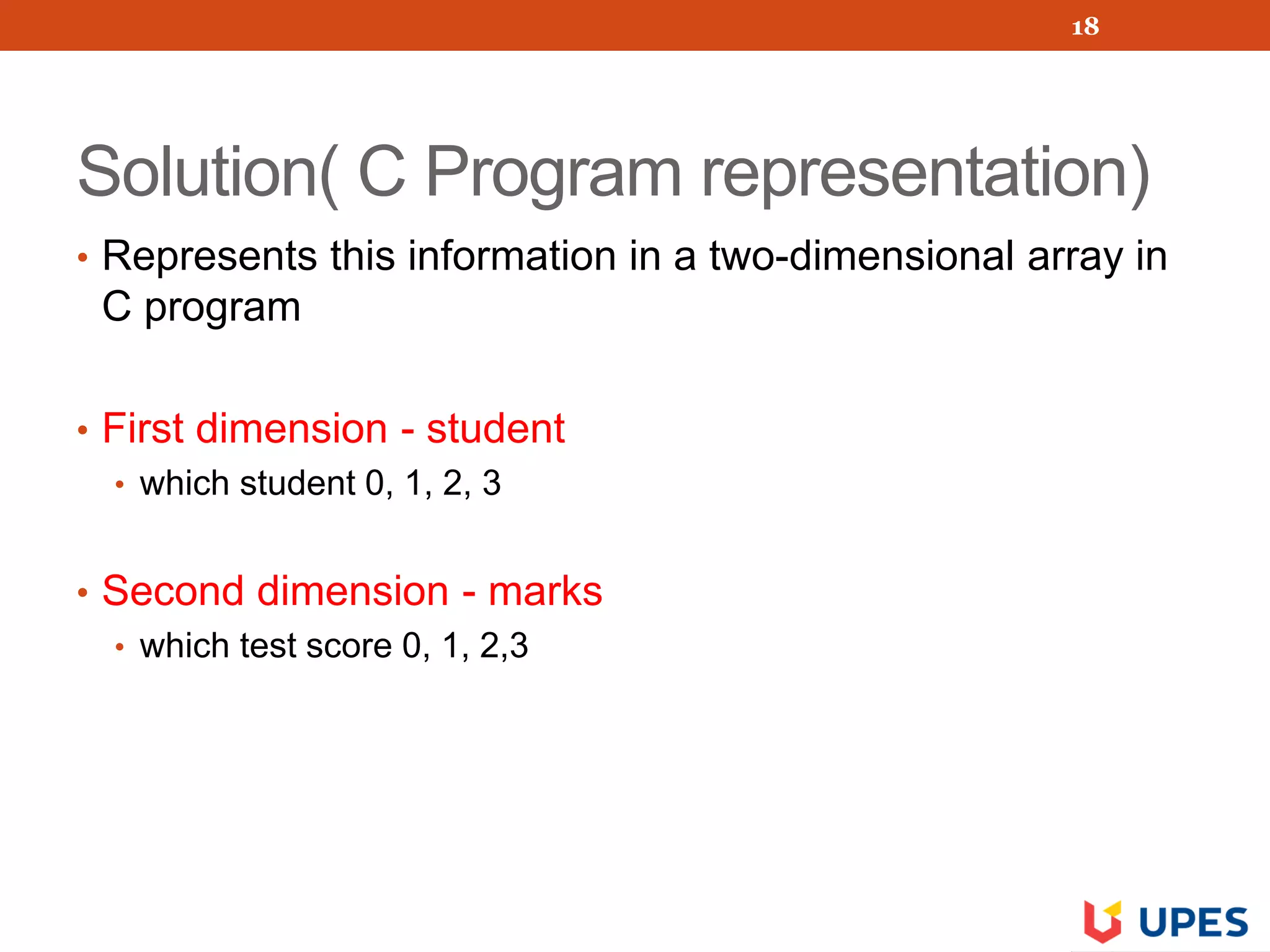 18

Solution( C Program representation)

• Represents this information in a two-dimensional array in C program

• First dimension - student
  • which student 0, 1, 2, 3

• Second dimension - marks
  • which test score 0, 1, 2,3

UPES